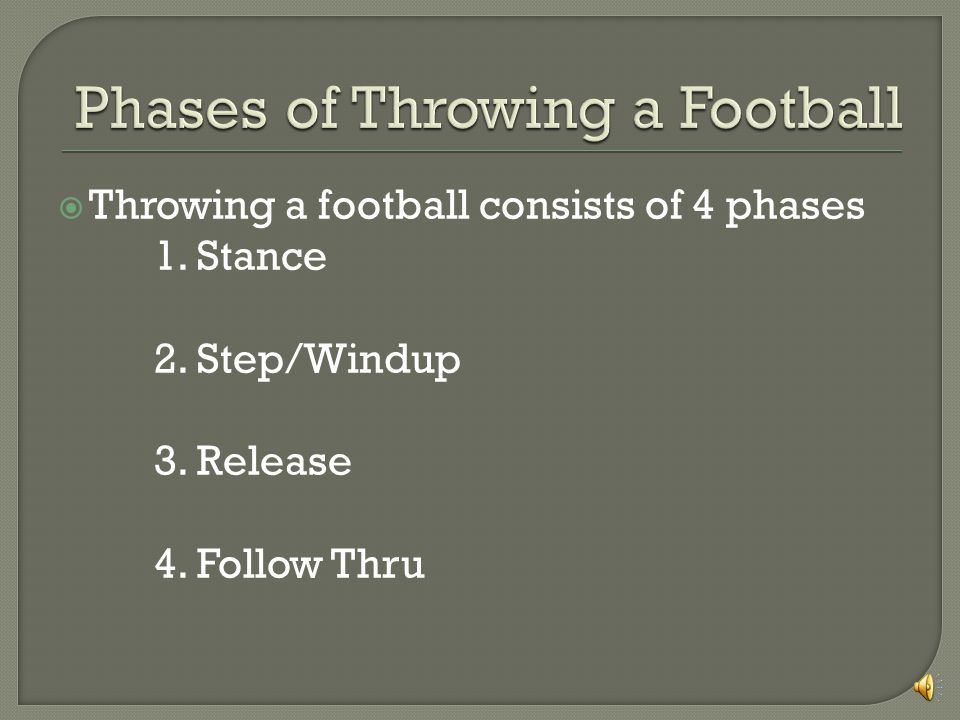 Phases of Throwing a Football

Throwing a football consists of 4 phases

1. Stance

2. Step/Windup

3. Release

4. Follow Thru